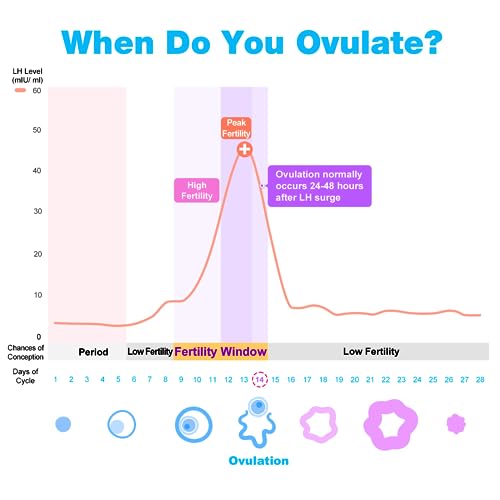 When Do You Ovulate?

LH Level (mIU/ ml)

60
50
40
30
20
10
0

Peak Fertility

High Fertility

Ovulation normally occurs 24-48 hours after LH surge

Chances of Conception

Period

Low Fertility

Fertility Window

Low Fertility

Days of Cycle

1 2 3 4 5 6 7 8 9 10 11 12 13 14 15 16 17 18 19 20 21 22 23 24 25 26 27 28

Ovulation